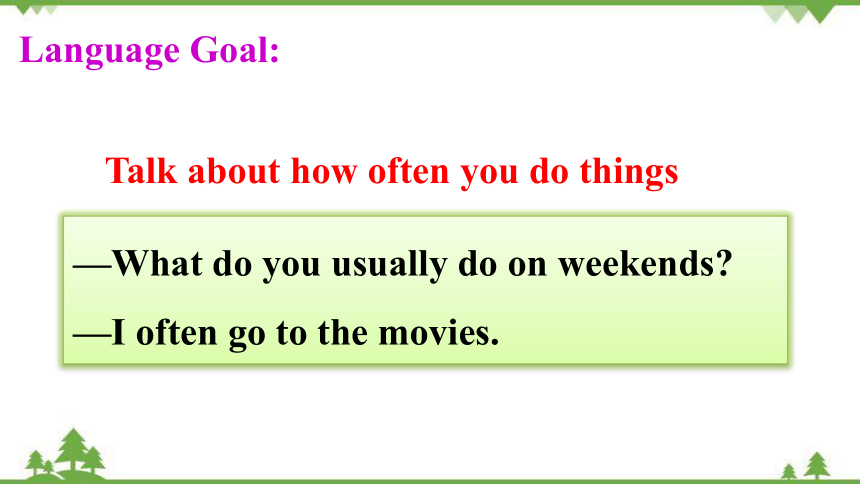 Language Goal:

Talk about how often you do things

—What do you usually do on weekends?

—I often go to the movies.